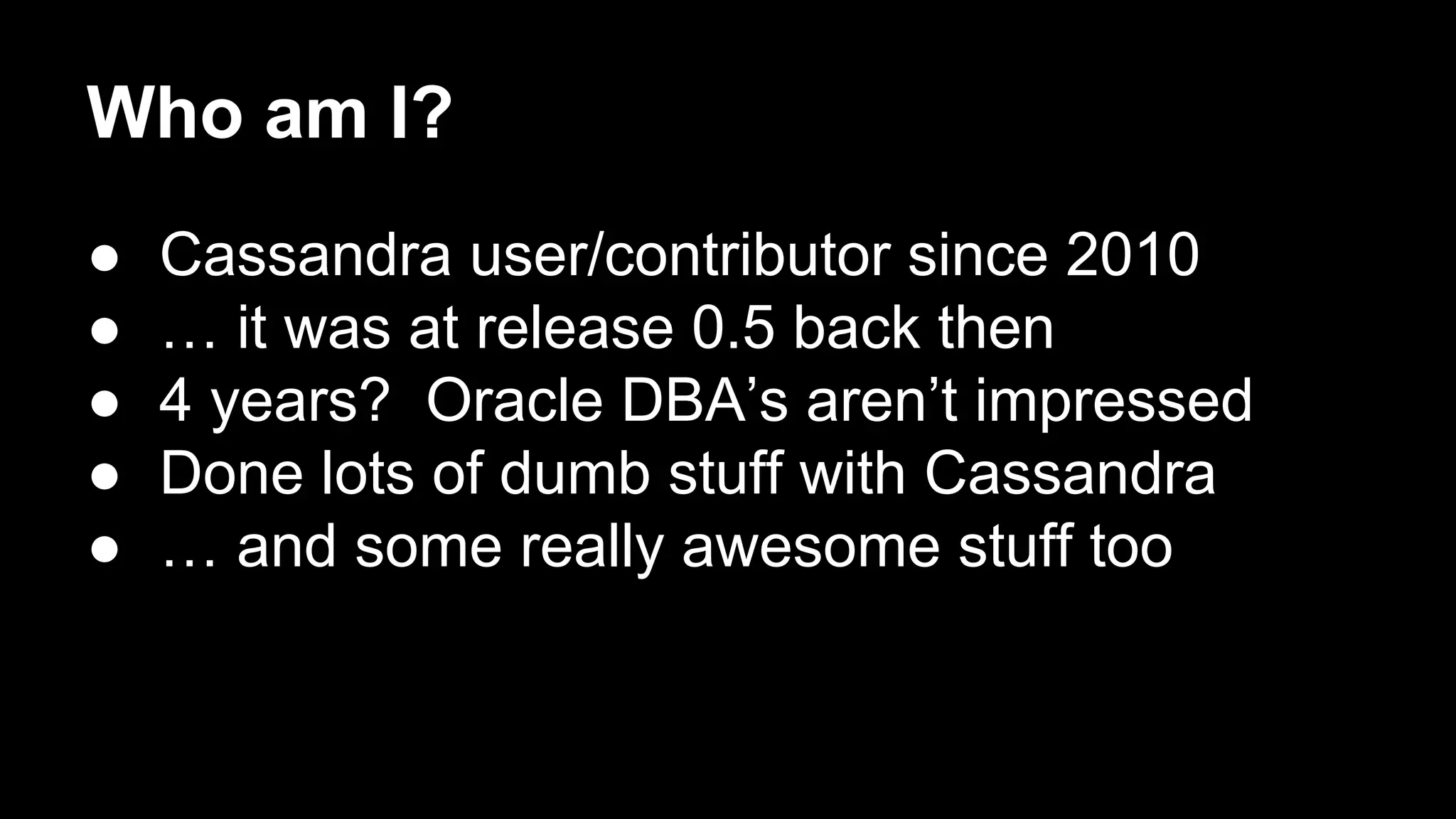 Who am I?

● Cassandra user/contributor since 2010
● … it was at release 0.5 back then
● 4 years?  Oracle DBA’s aren’t impressed
● Done lots of dumb stuff with Cassandra
● … and some really awesome stuff too